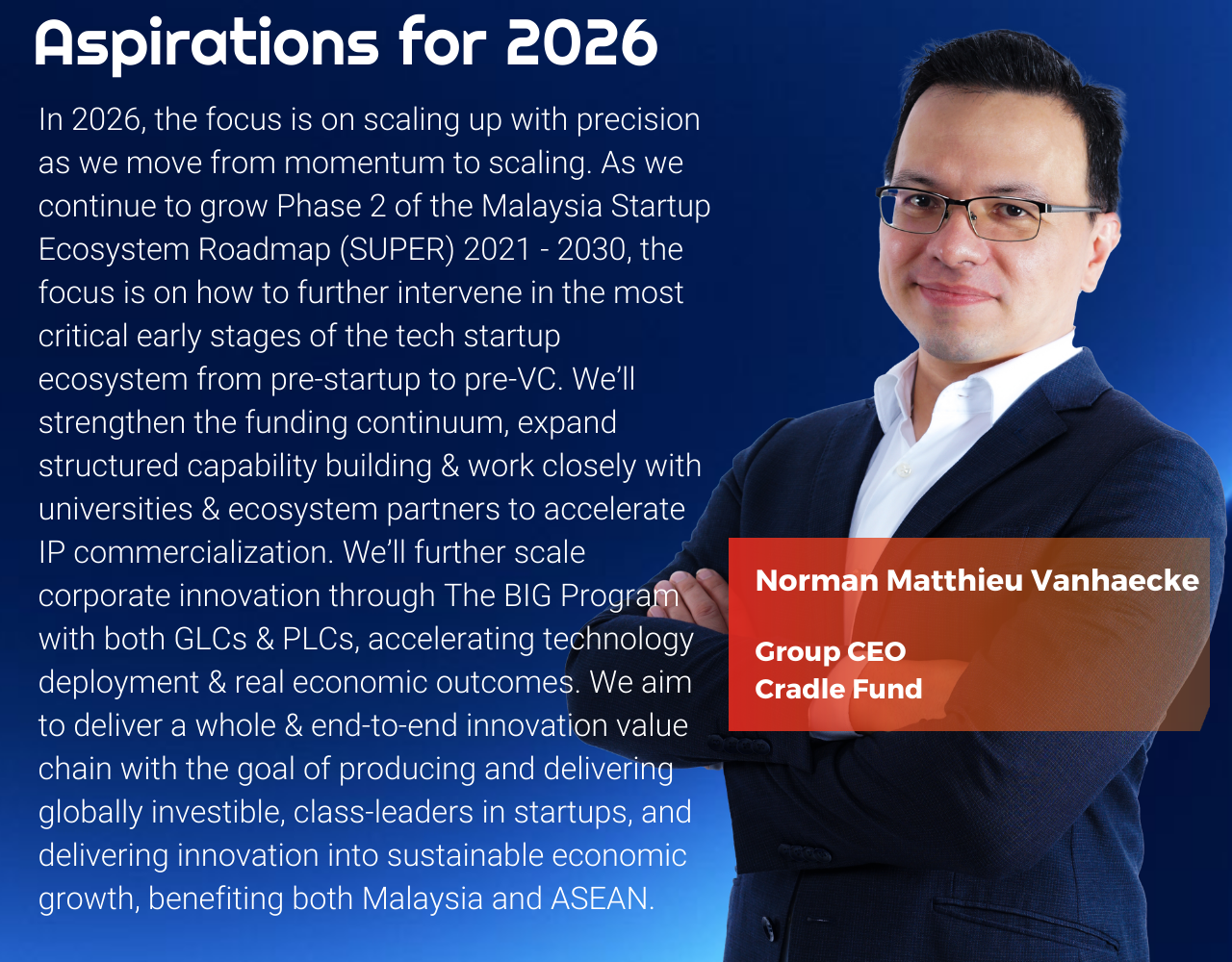 Aspirations for 2026

In 2026, the focus is on scaling up with precision as we move from momentum to scaling. As we continue to grow Phase 2 of the Malaysia Startup Ecosystem Roadmap (SUPER) 2021 - 2030, the focus is on how to further intervene in the most critical early stages of the tech startup ecosystem from pre-startup to pre-VC. We'll strengthen the funding continuum, expand structured capability building & work closely with universities & ecosystem partners to accelerate IP commercialization. We'll further scale corporate innovation through The BIG Program with both GLCs & PLCs, accelerating technology deployment & real economic outcomes. We aim to deliver a whole & end-to-end innovation value chain with the goal of producing and delivering globally investible, class-leaders in startups, and delivering innovation into sustainable economic growth, benefiting both Malaysia and ASEAN.

Norman Matthieu Vanhaecke

Group CEO
Cradle Fund